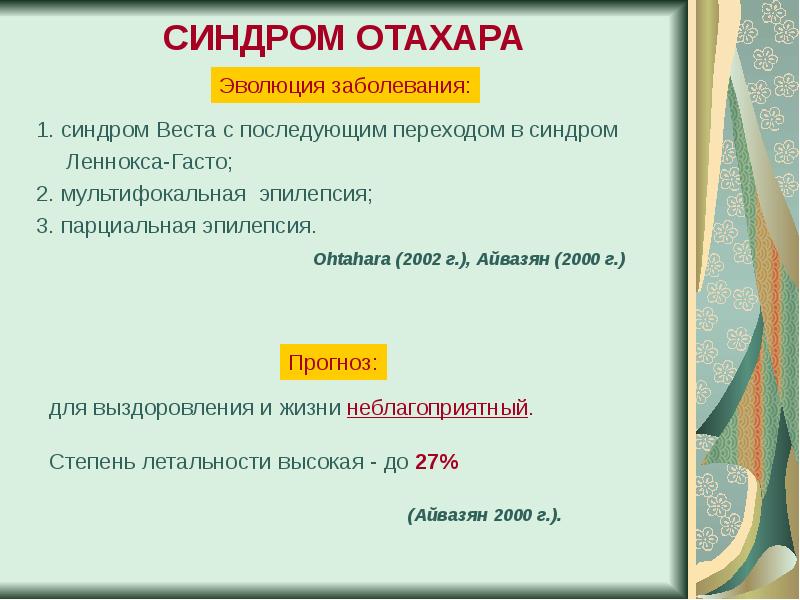 СИНДРОМ ОТАХАРА

Эволюция заболевания:

1. синдром Веста с последующим переходом в синдром Леннокса-Гасто;
2. мультифокальная эпилепсия;
3. парциальная эпилепсия.

Ohtahara (2002 г.), Айвазян (2000 г.)

Прогноз:

для выздоровления и жизни неблагоприятный.

Степень летальности высокая - до 27%

(Айвазян 2000 г.).